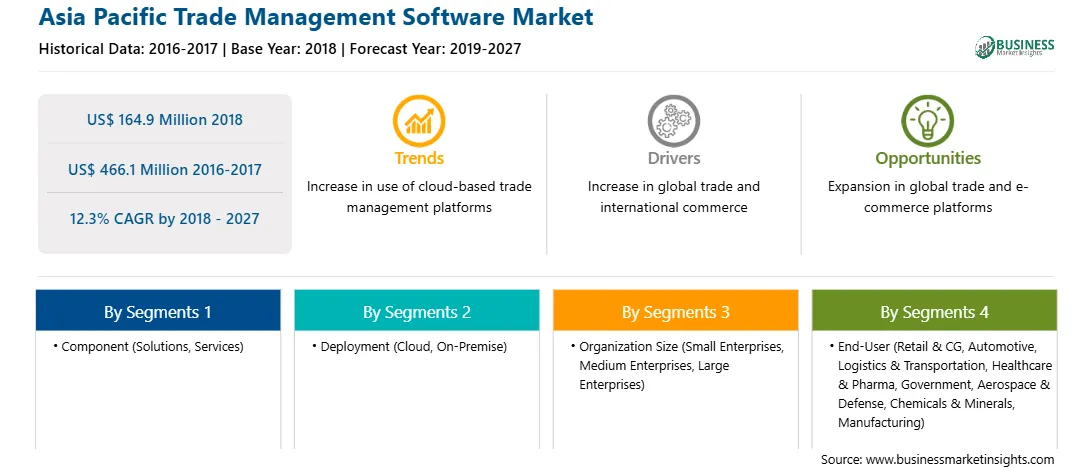 Asia Pacific Trade Management Software Market
Historical Data: 2016-2017 | Base Year: 2018 | Forecast Year: 2019-2027

BUSINESS
Market Insights

US$ 164.9 Million 2018

US$ 466.1 Million 2016-2017

12.3% CAGR by 2018 - 2027

Trends
Increase in use of cloud-based trade management platforms

Drivers
Increase in global trade and international commerce

Opportunities
Expansion in global trade and e-commerce platforms

By Segments 1
• Component (Solutions, Services)

By Segments 2
• Deployment (Cloud, On-Premise)

By Segments 3
• Organization Size (Small Enterprises, Medium Enterprises, Large Enterprises)

By Segments 4
• End-User (Retail & CG, Automotive, Logistics & Transportation, Healthcare & Pharma, Government, Aerospace & Defense, Chemicals & Minerals, Manufacturing)

Source: www.businessmarketinsights.com